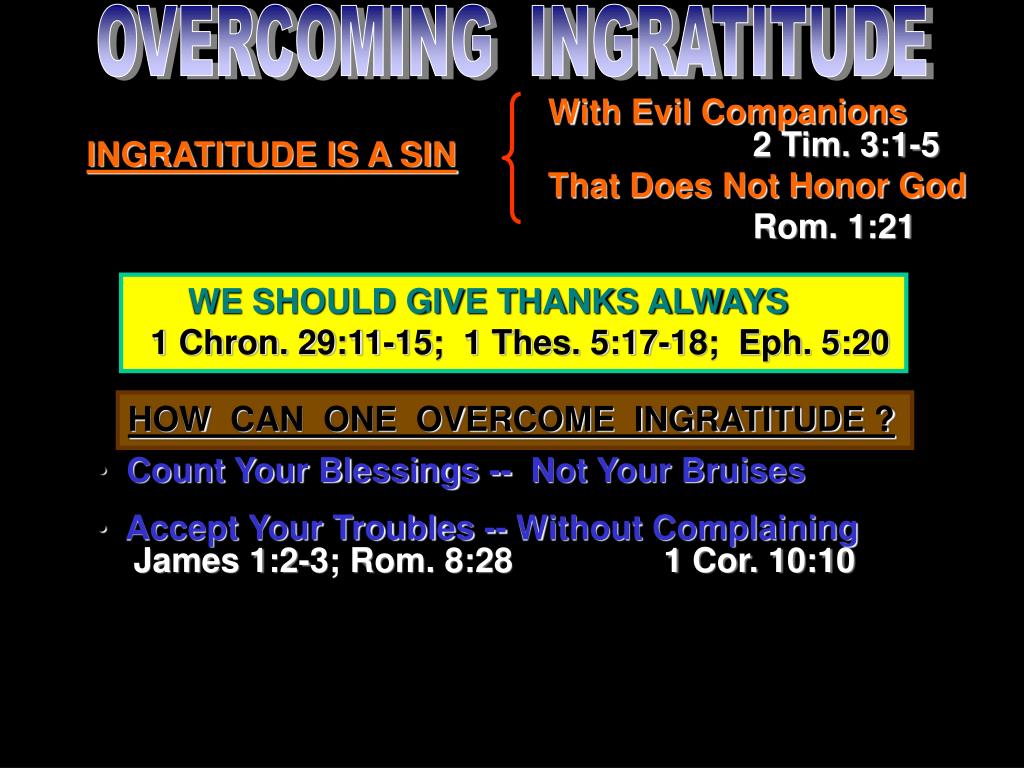 OVERCOMING INGRATITUDE

INGRATITUDE IS A SIN

With Evil Companions
2 Tim. 3:1-5
That Does Not Honor God
Rom. 1:21

WE SHOULD GIVE THANKS ALWAYS
1 Chron. 29:11-15; 1 Thes. 5:17-18; Eph. 5:20

HOW CAN ONE OVERCOME INGRATITUDE ?

• Count Your Blessings -- Not Your Bruises

• Accept Your Troubles -- Without Complaining
James 1:2-3; Rom. 8:28 1 Cor. 10:10